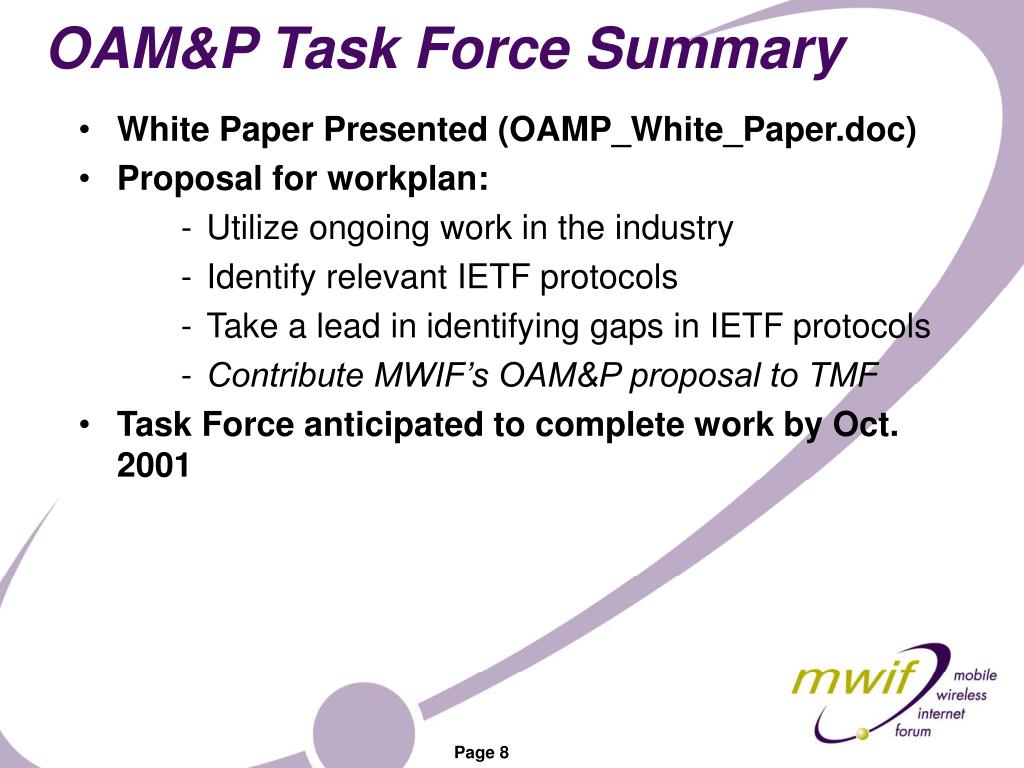 OAM&P Task Force Summary

• White Paper Presented (OAMP_White_Paper.doc)
• Proposal for workplan:
- Utilize ongoing work in the industry
- Identify relevant IETF protocols
- Take a lead in identifying gaps in IETF protocols
- Contribute MWIF's OAM&P proposal to TMF
• Task Force anticipated to complete work by Oct. 2001

mwif mobile wireless internet forum

Page 8